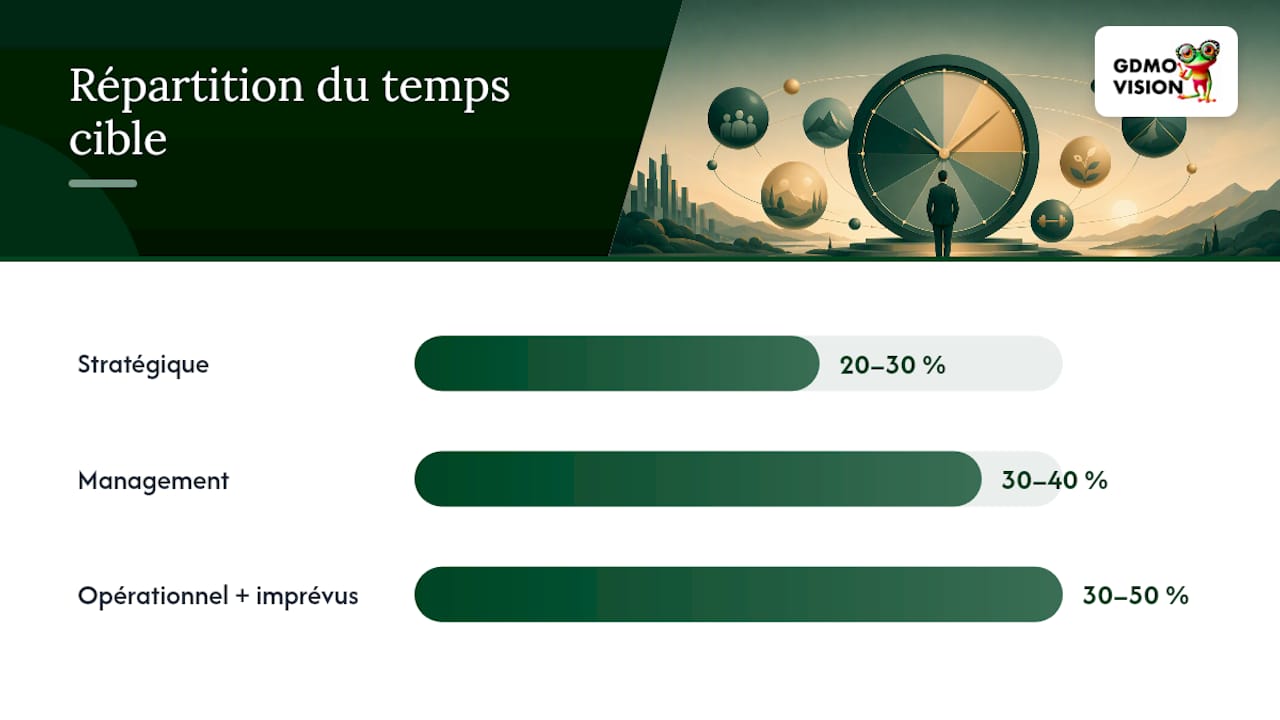 Répartition du temps cible

GDMO
VISION

Stratégique
20–30 %

Management
30–40 %

Opérationnel + imprévus
30–50 %